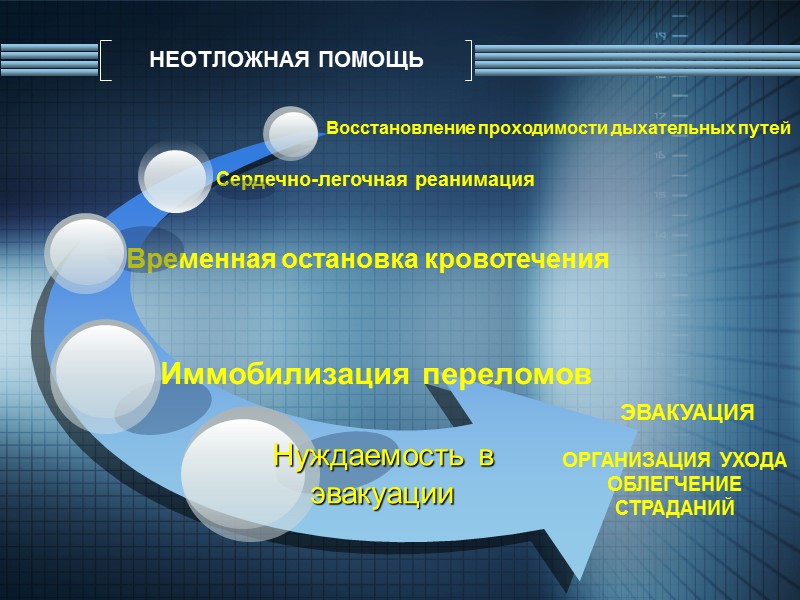 НЕОТЛОЖНАЯ ПОМОЩЬ

Восстановление проходимости дыхательных путей

Сердечно-легочная реанимация

Временная остановка кровотечения

Иммобилизация переломов

Нуждаемость в эвакуации

ЭВАКУАЦИЯ

ОРГАНИЗАЦИЯ УХОДА ОБЛЕГЧЕНИЕ СТРАДАНИЙ